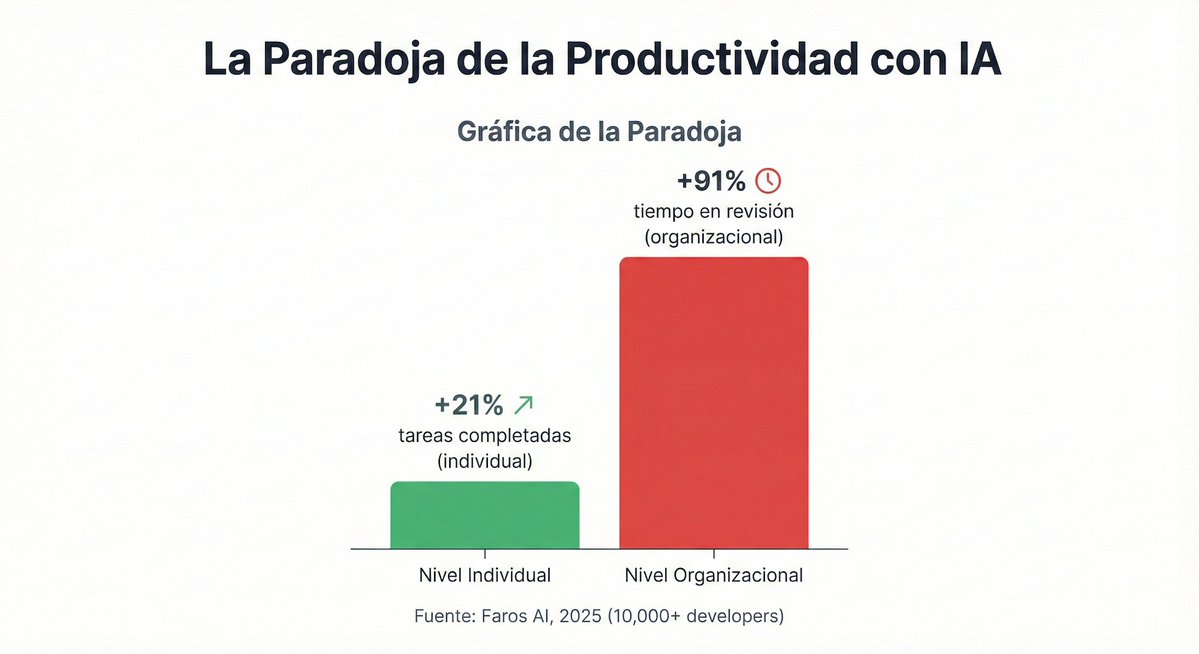 La Paradoja de la Productividad con IA

Gráfica de la Paradoja

+91%
tiempo en revisión
(organizacional)

+21%
tareas completadas
(individual)

Nivel Individual

Nivel Organizacional

Fuente: Faros AI, 2025 (10,000+ developers)